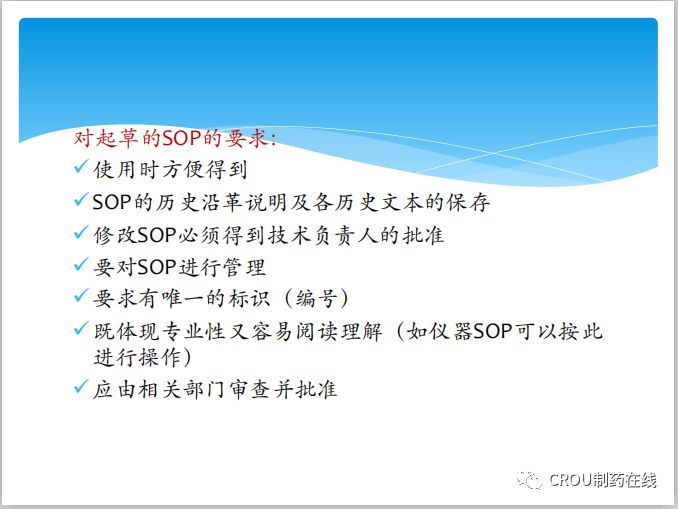 对起草的SOP的要求:
✓使用时方便得到
✓SOP的历史沿革说明及各历史文本的保存
✓修改SOP必须得到技术负责人的批准
✓要对SOP进行管理
✓要求有唯一的标识（编号）
✓既体现专业性又容易阅读理解（如仪器SOP可以按此进行操作）
✓应由相关部门审查并批准

CROU制药在线